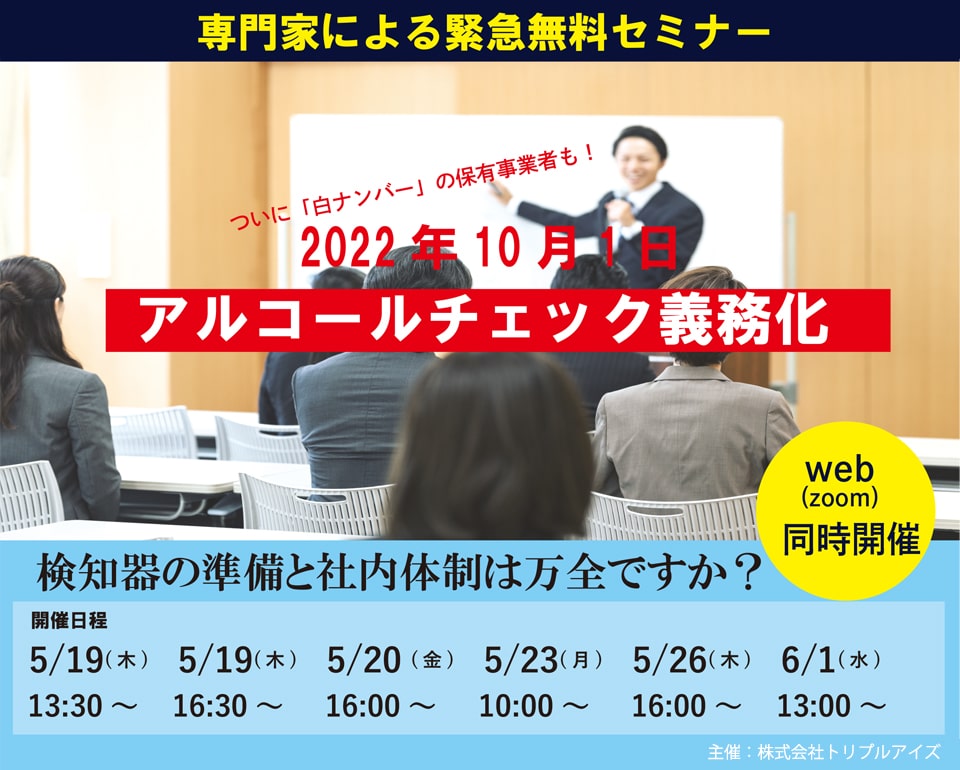 専門家による緊急無料セミナー

ついに「白ナンバー」の保有事業者も！

2022年10月1日

アルコールチェック義務化

web
(zoom)
同時開催

検知器の準備と社内体制は万全ですか？

開催日程

| 5/19（木） | 5/19（木） | 5/20（金） | 5/23（月） | 5/26（木） | 6/1（水） |
|---|---|---|---|---|---|
| 13:30 ～ | 16:30 ～ | 16:00 ～ | 10:00 ～ | 16:00 ～ | 13:00 ～ |

主催：株式会社トリプルアイズ